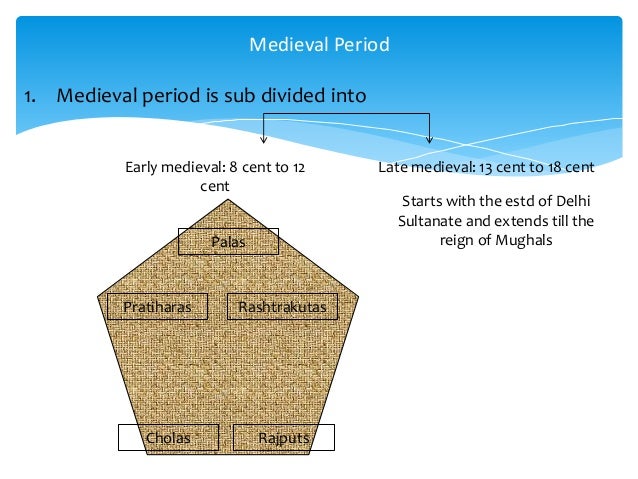 Medieval Period

1. Medieval period is sub divided into

Early medieval: 8 cent to 12 cent

Palas

Pratiharas

Rashtrakutas

Cholas

Rajputs

Late medieval: 13 cent to 18 cent

Starts with the estd of Delhi Sultanate and extends till the reign of Mughals